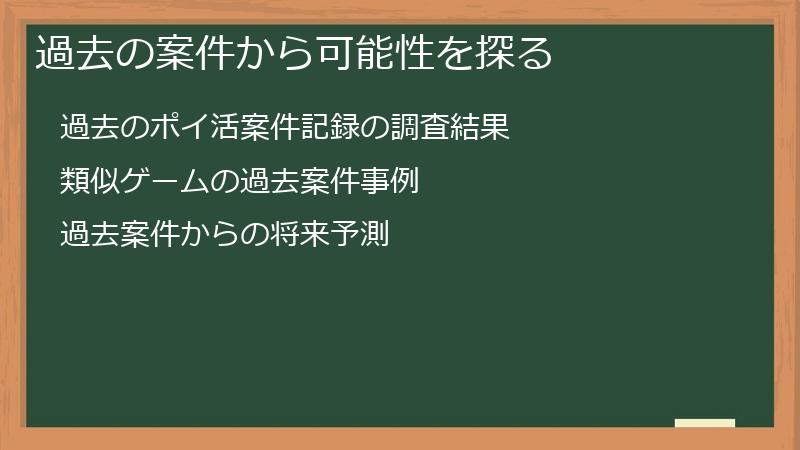 過去の案件から可能性を探る

過去のポイ活案件記録の調査結果

類似ゲームの過去案件事例

過去案件からの将来予測